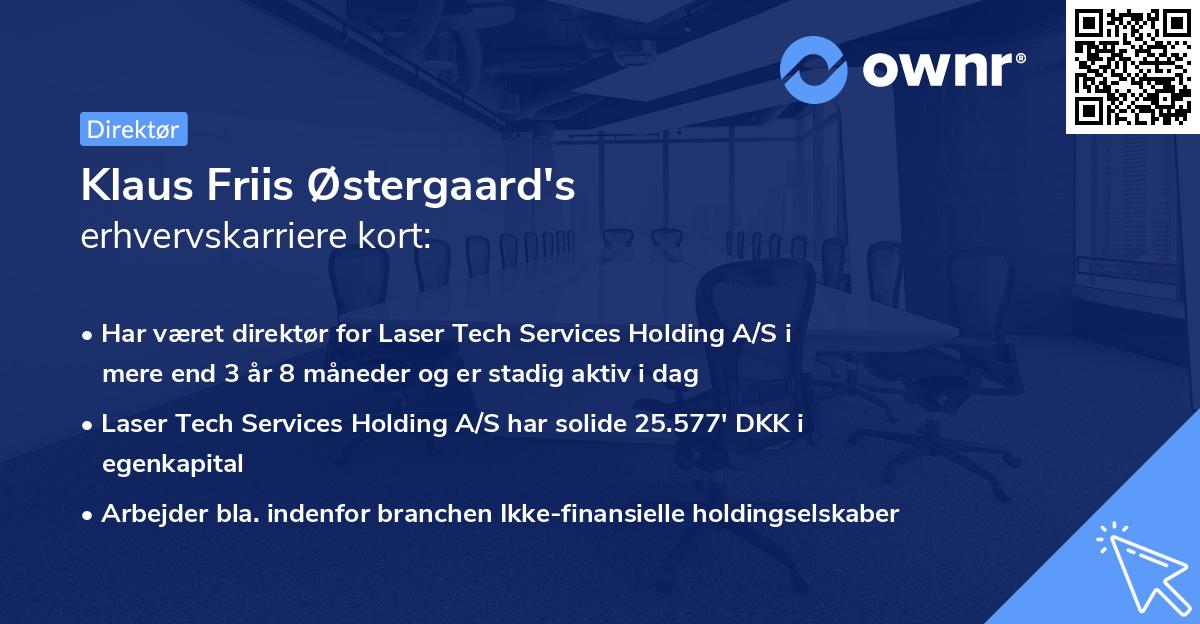 ownr®

Direktør

Klaus Friis Østergaard's
erhvervskarriere kort:

• Har været direktør for Laser Tech Services Holding A/S i mere end 3 år 8 måneder og er stadig aktiv i dag

• Laser Tech Services Holding A/S har solide 25.577' DKK i egenkapital

• Arbejder bla. indenfor branchen Ikke-finansielle holdingselskaber